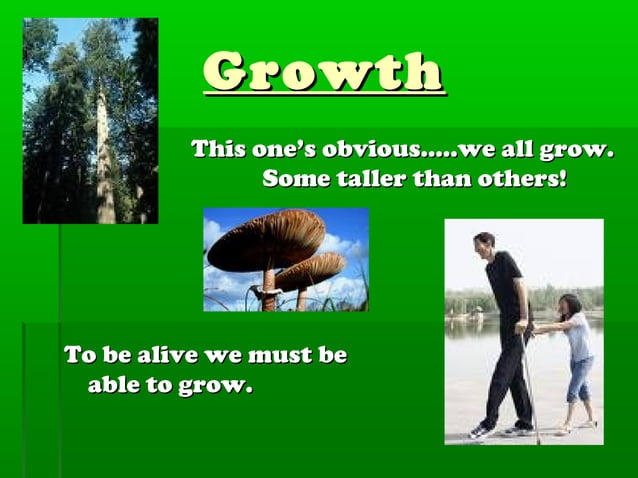 Growth

This one's obvious.....we all grow. Some taller than others!

To be alive we must be able to grow.